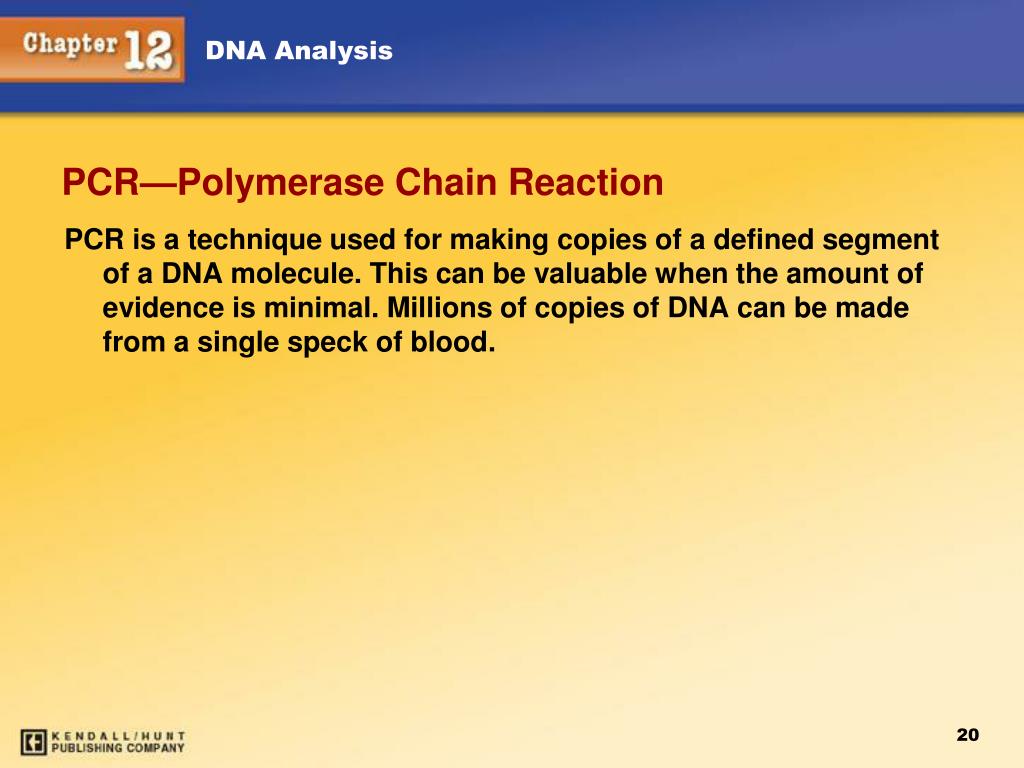 Chapter 12 DNA Analysis

PCR—Polymerase Chain Reaction

PCR is a technique used for making copies of a defined segment of a DNA molecule. This can be valuable when the amount of evidence is minimal. Millions of copies of DNA can be made from a single speck of blood.

KENDALL/HUNT PUBLISHING COMPANY

20